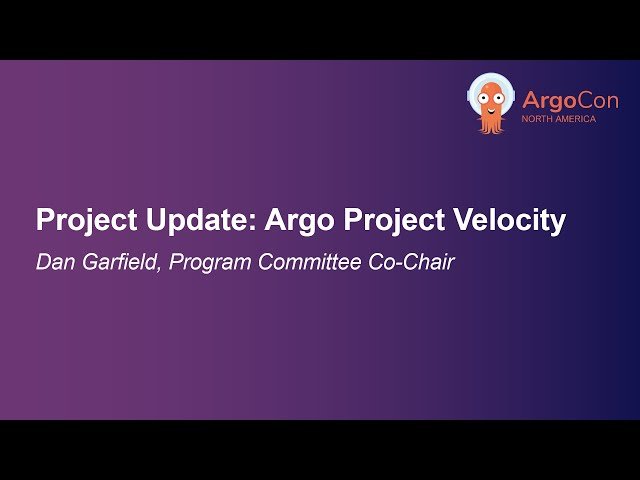 ArgoCon
NORTH AMERICA

Project Update: Argo Project Velocity

Dan Garfield, Program Committee Co-Chair